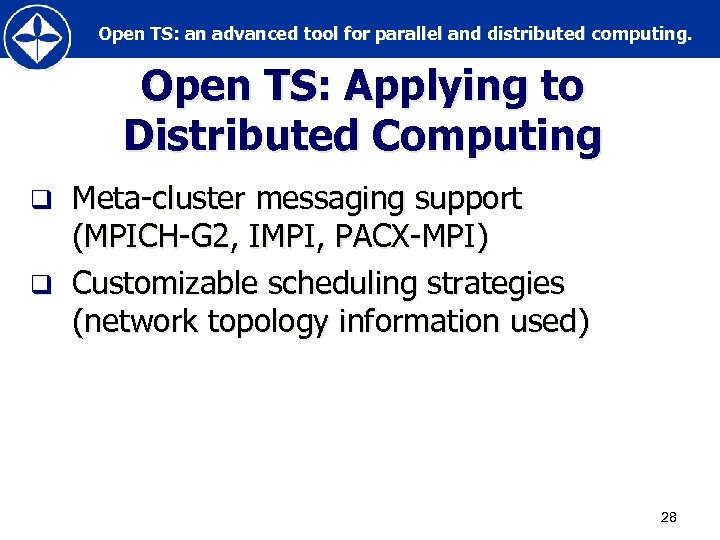 Open TS: an advanced tool for parallel and distributed computing.

Open TS: Applying to Distributed Computing

❑ Meta-cluster messaging support (MPICH-G2, IMPI, PACX-MPI)

❑ Customizable scheduling strategies (network topology information used)

28